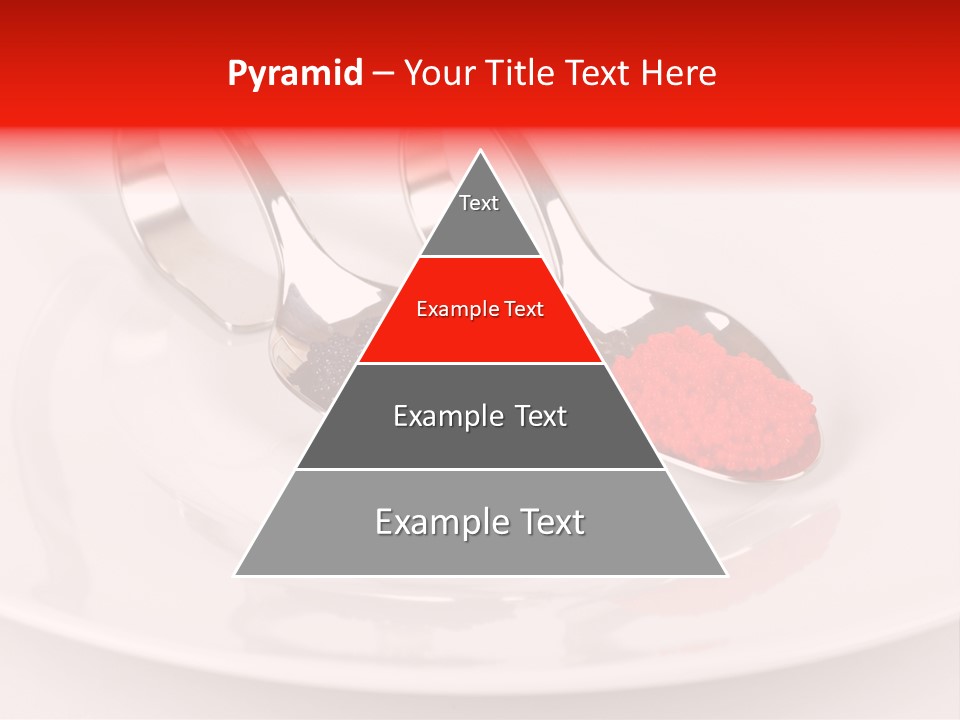 Pyramid – Your Title Text Here

Text

Example Text

Example Text

Example Text